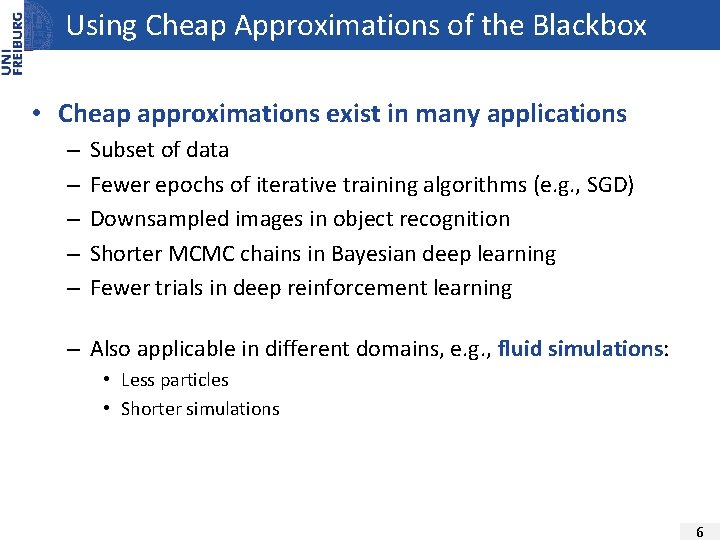 UNI FREIBURG

Using Cheap Approximations of the Blackbox

• Cheap approximations exist in many applications
– Subset of data
– Fewer epochs of iterative training algorithms (e.g., SGD)
– Downsampled images in object recognition
– Shorter MCMC chains in Bayesian deep learning
– Fewer trials in deep reinforcement learning

– Also applicable in different domains, e.g., fluid simulations:
• Less particles
• Shorter simulations

6